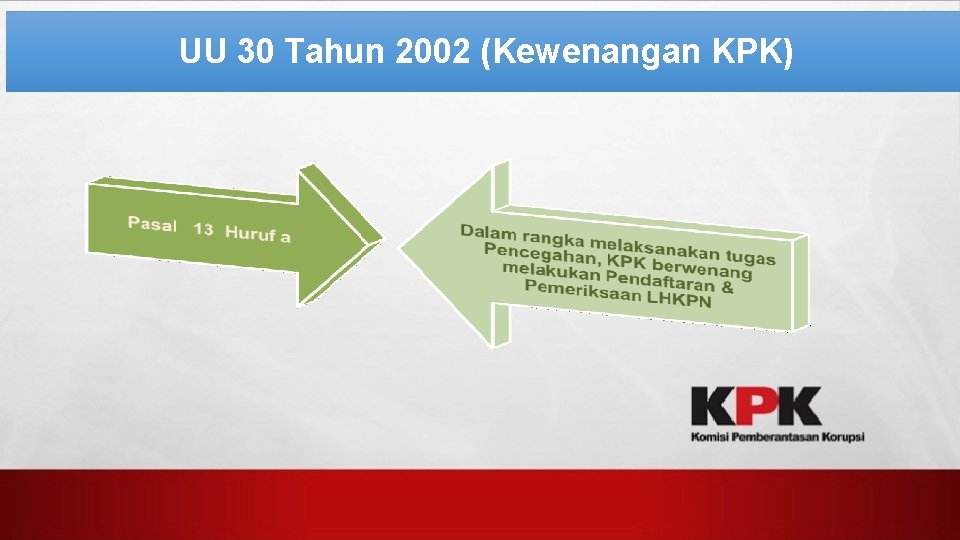 UU 30 Tahun 2002 (Kewenangan KPK)

Pasal 13 Huruf a

Dalam rangka melaksanakan tugas Pencegahan, KPK berwenang melakukan Pendaftaran & Pemeriksaan LHKPN

KPK
Komisi Pemberantasan Korupsi